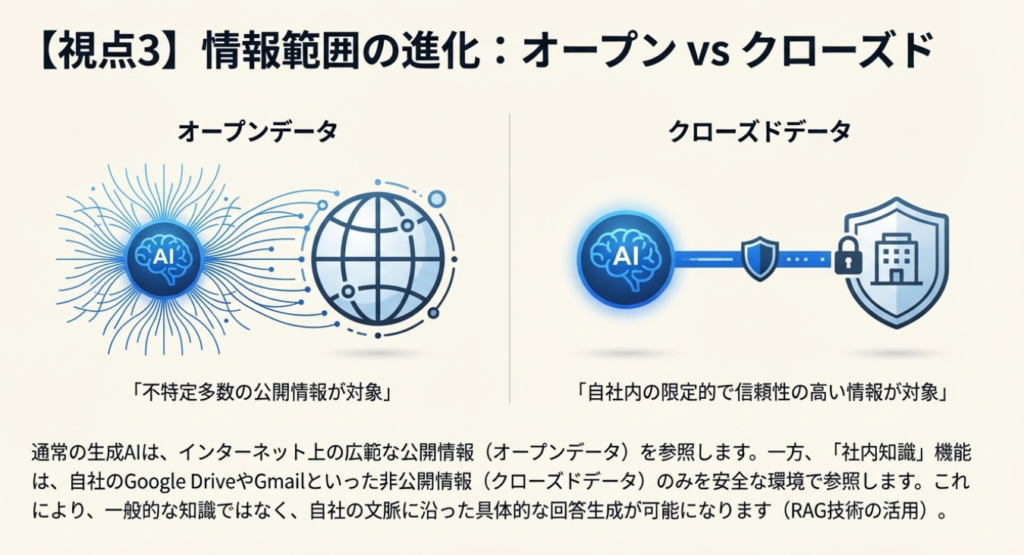 【視点3】情報範囲の進化：オープン vs クローズド

オープンデータ

AI

「不特定多数の公開情報が対象」

クローズドデータ

AI

「自社内の限定的で信頼性の高い情報が対象」

通常の生成AIは、インターネット上の広範な公開情報（オープンデータ）を参照します。一方、「社内知識」機能は、自社のGoogle DriveやGmailといった非公開情報（クローズドデータ）のみを安全な環境で参照します。これにより、一般的な知識ではなく、自社の文脈に沿った具体的な回答生成が可能になります（RAG技術の活用）。